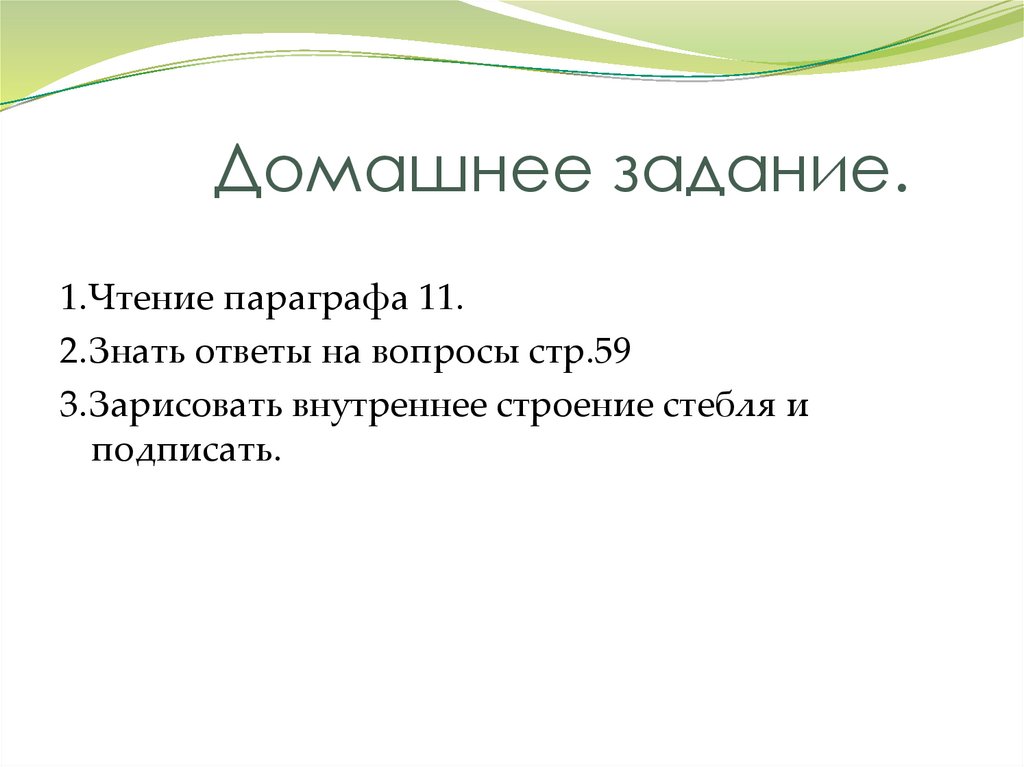 Домашнее задание.

1.Чтение параграфа 11.

2.Знать ответы на вопросы стр.59

3.Зарисовать внутреннее строение стебля и подписать.